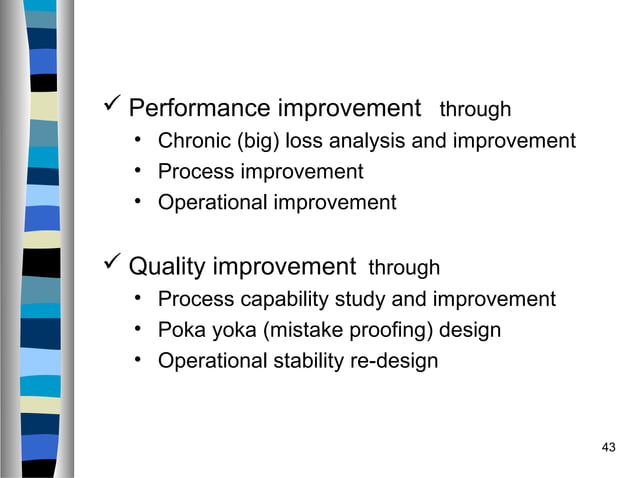 ✓ Performance improvement through
• Chronic (big) loss analysis and improvement
• Process improvement
• Operational improvement

✓ Quality improvement through
• Process capability study and improvement
• Poka yoka (mistake proofing) design
• Operational stability re-design

43